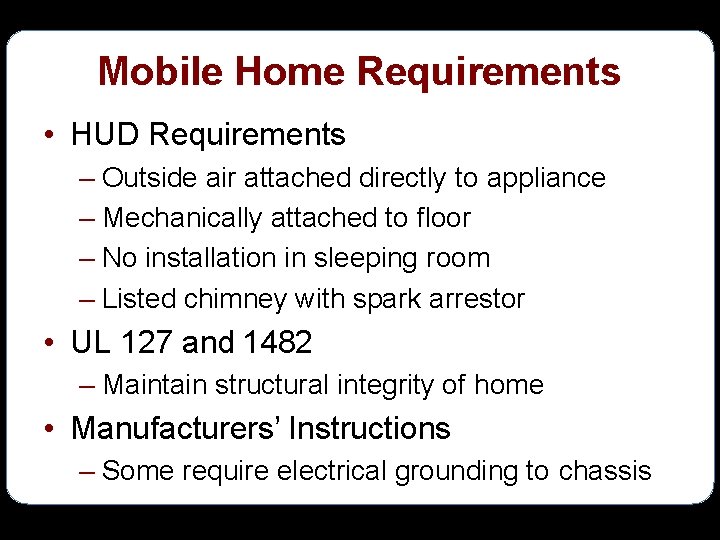 Mobile Home Requirements

• HUD Requirements
– Outside air attached directly to appliance
– Mechanically attached to floor
– No installation in sleeping room
– Listed chimney with spark arrestor
• UL 127 and 1482
– Maintain structural integrity of home
• Manufacturers' Instructions
– Some require electrical grounding to chassis